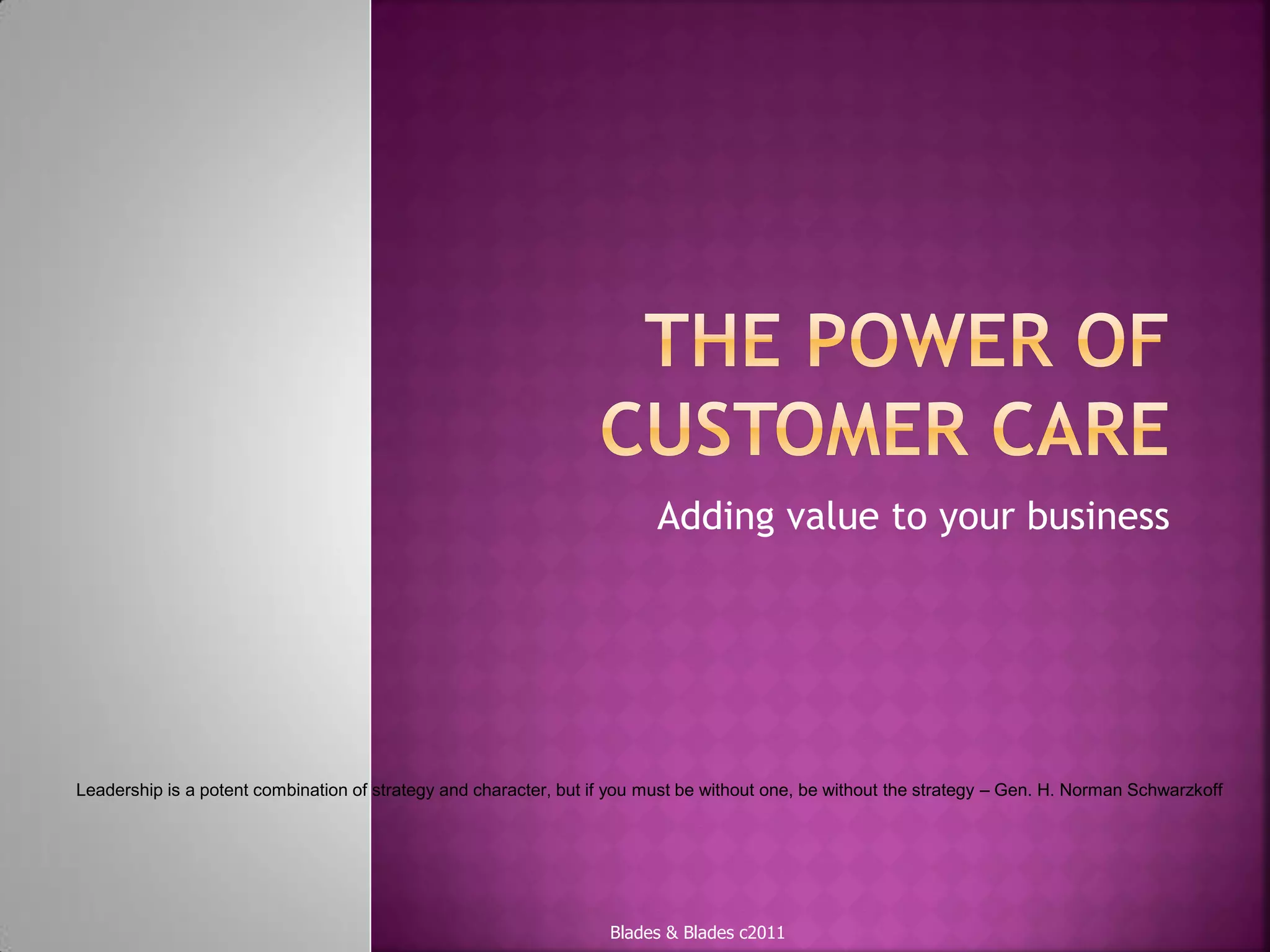 THE POWER OF CUSTOMER CARE

Adding value to your business

Leadership is a potent combination of strategy and character, but if you must be without one, be without the strategy – Gen. H. Norman Schwarzkoff

Blades & Blades c2011